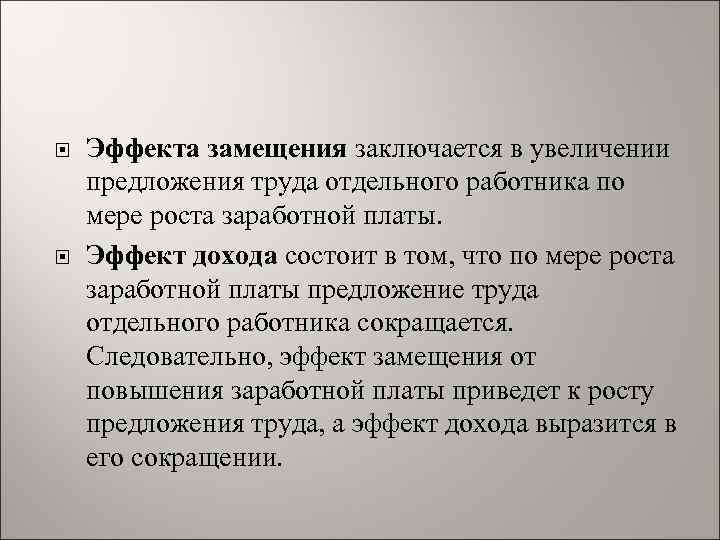 Эффекта замещения заключается в увеличении предложения труда отдельного работника по мере роста заработной платы.

Эффект дохода состоит в том, что по мере роста заработной платы предложение труда отдельного работника сокращается. Следовательно, эффект замещения от повышения заработной платы приведет к росту предложения труда, а эффект дохода выразится в его сокращении.